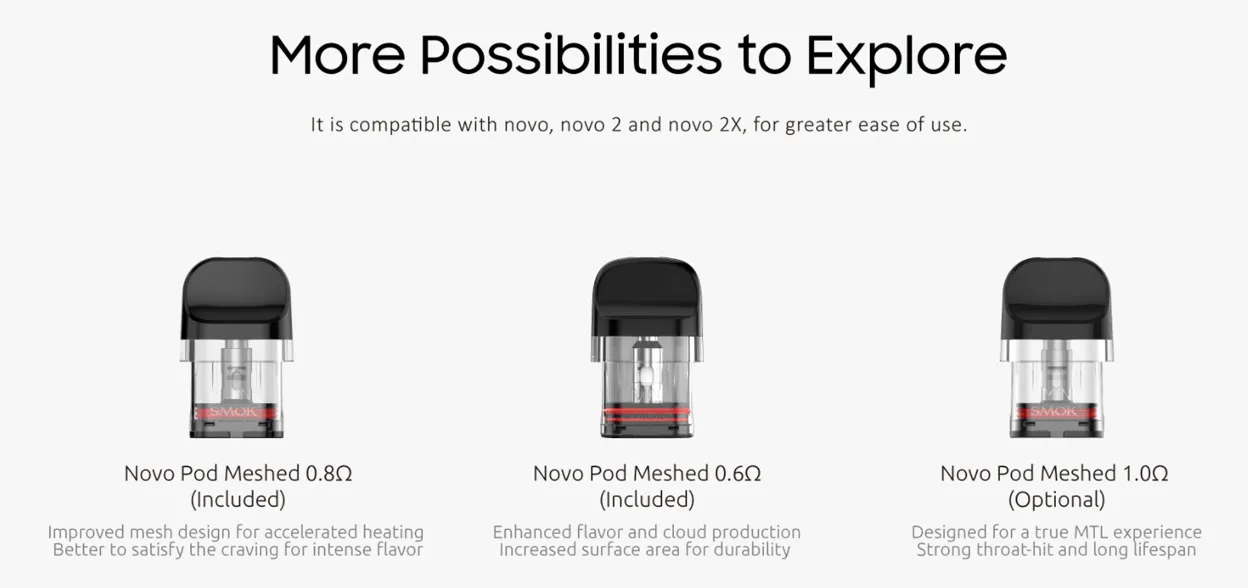 More Possibilities to Explore

It is compatible with novo, novo 2 and novo 2X, for greater ease of use.

SMOK

Novo Pod Meshed 0.8Ω
(Included)

Improved mesh design for accelerated heating
Better to satisfy the craving for intense flavor

Novo Pod Meshed 0.6Ω
(Included)

Enhanced flavor and cloud production
Increased surface area for durability

SMOK

Novo Pod Meshed 1.0Ω
(Optional)

Designed for a true MTL experience
Strong throat-hit and long lifespan